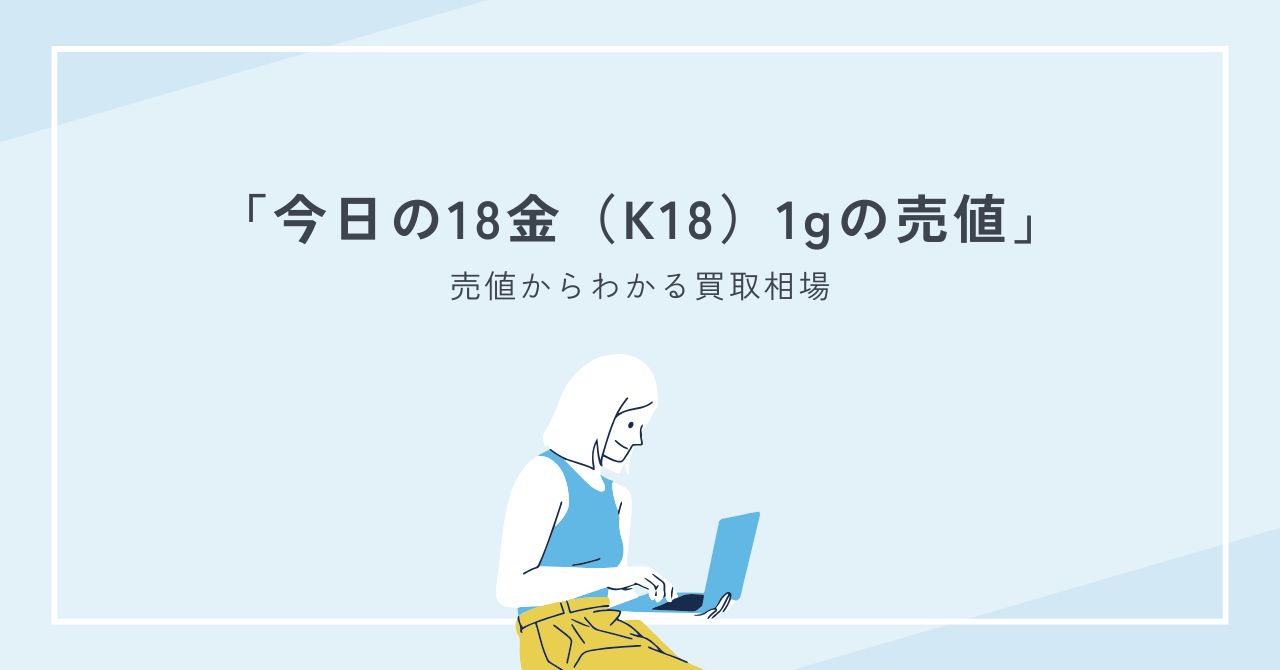 「今日の18金（K18）1gの売値」

売値からわかる買取相場